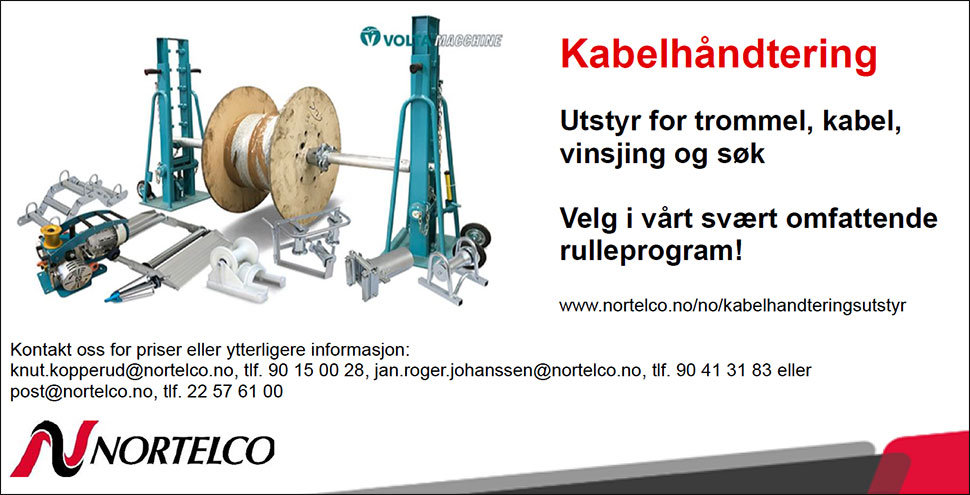 VOLTA MACCHINE

Kabelhåndtering

Utstyr for trommel, kabel, vinsjing og søk

Velg i vårt svært omfattende rulleprogram!

www.nortelco.no/no/kabelhandteringsutstyr

Kontakt oss for priser eller ytterligere informasjon:
knut.kopperud@nortelco.no, tlf. 90 15 00 28, jan.roger.johanssen@nortelco.no, tlf. 90 41 31 83 eller post@nortelco.no, tlf. 22 57 61 00

NORTELCO